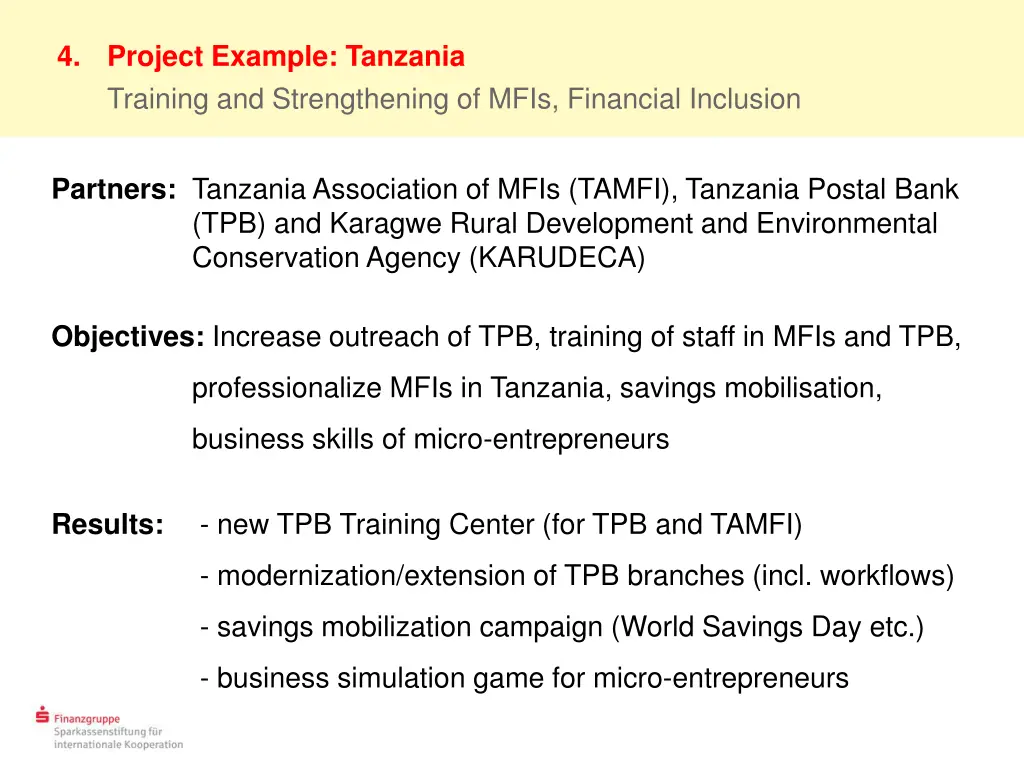 4. Project Example: Tanzania
Training and Strengthening of MFIs, Financial Inclusion

Partners: Tanzania Association of MFIs (TAMFI), Tanzania Postal Bank (TPB) and Karagwe Rural Development and Environmental Conservation Agency (KARUDECA)

Objectives: Increase outreach of TPB, training of staff in MFIs and TPB, professionalize MFIs in Tanzania, savings mobilisation, business skills of micro-entrepreneurs

Results: - new TPB Training Center (for TPB and TAMFI)
- modernization/extension of TPB branches (incl. workflows)
- savings mobilization campaign (World Savings Day etc.)
- business simulation game for micro-entrepreneurs

Finanzgruppe
Sparkassenstiftung für internationale Kooperation